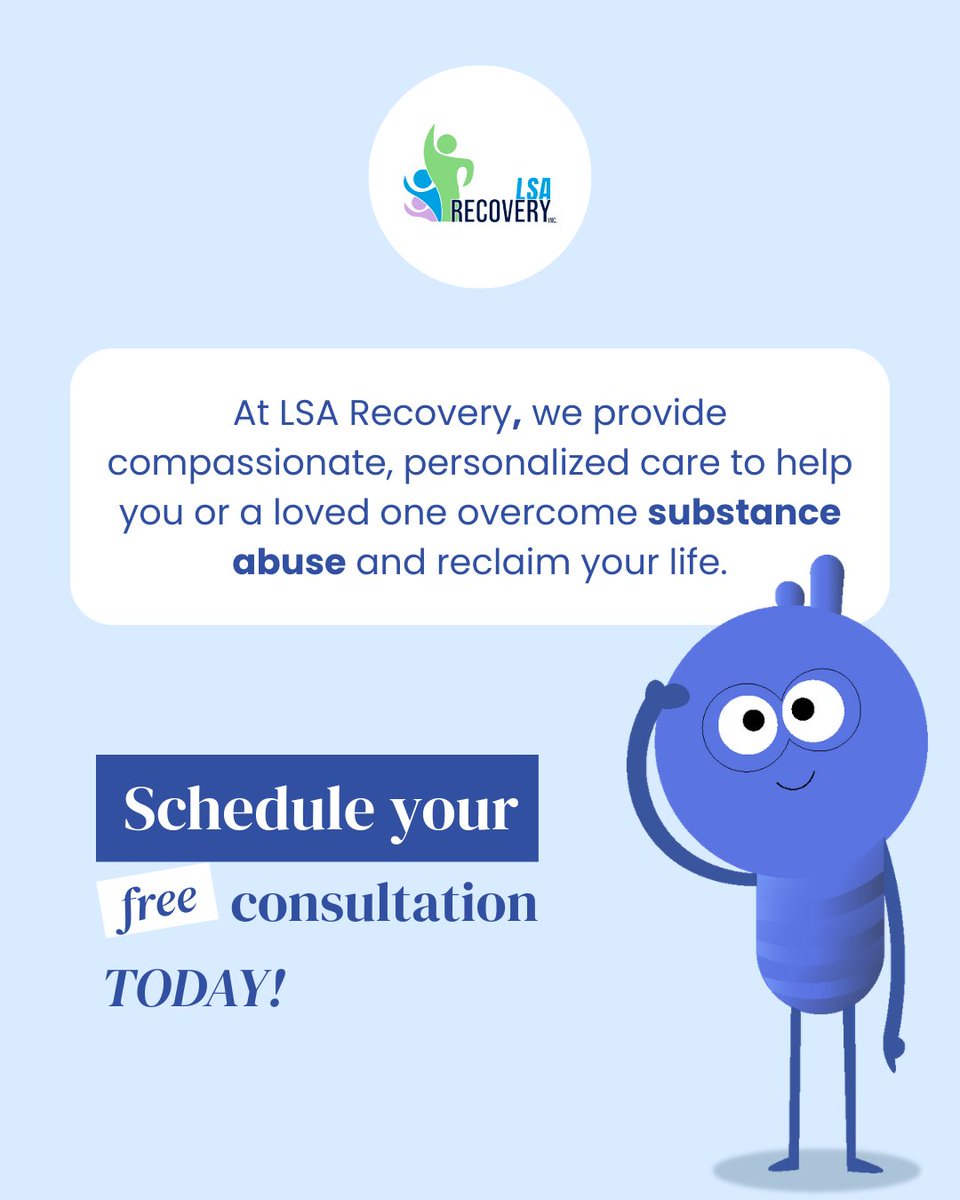 LSA RECOVERY INC.

At LSA Recovery, we provide compassionate, personalized care to help you or a loved one overcome substance abuse and reclaim your life.

Schedule your free consultation TODAY!